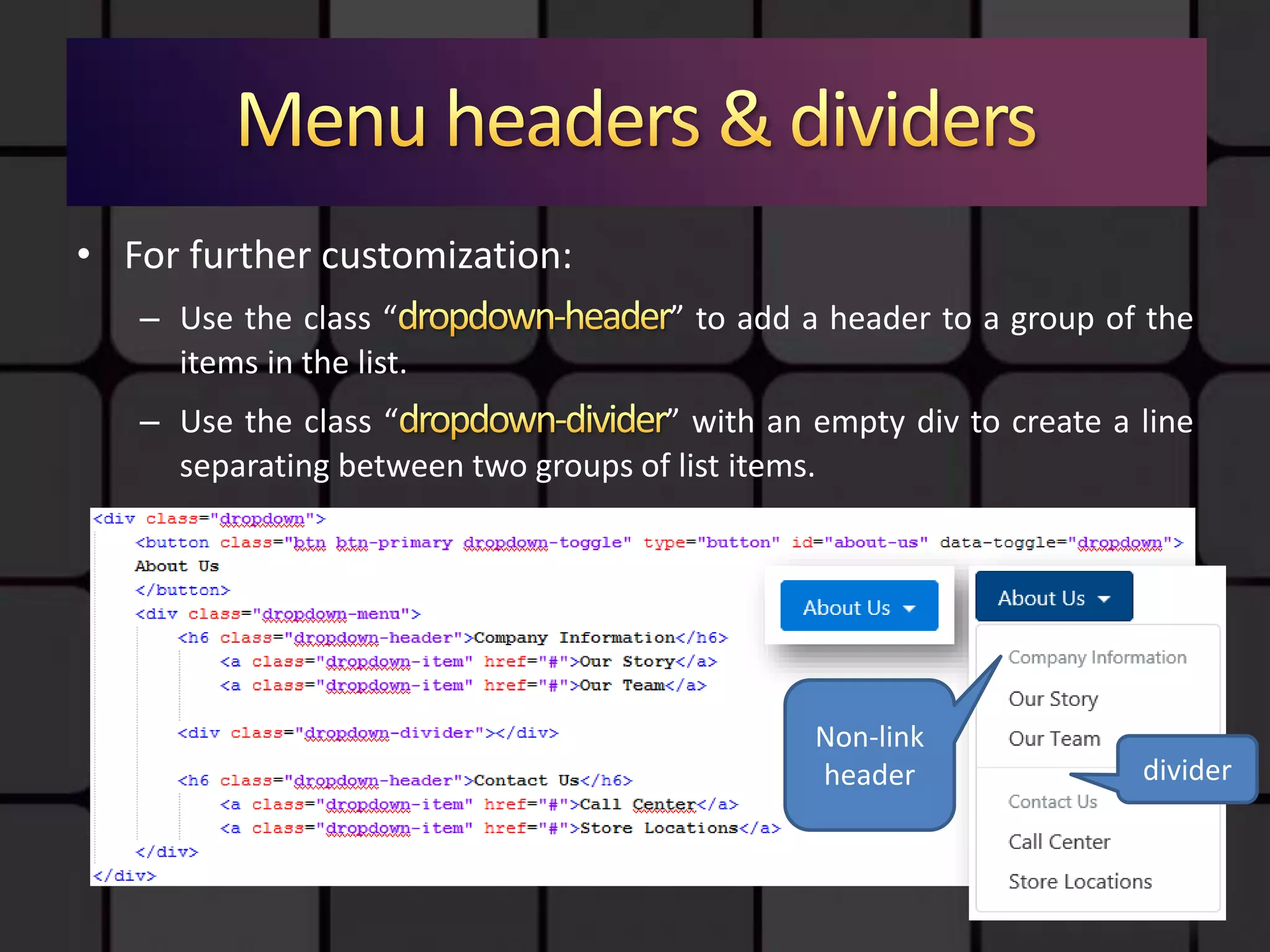 Menu headers & dividers

• For further customization:

– Use the class “dropdown-header” to add a header to a group of the items in the list.

– Use the class “dropdown-divider” with an empty div to create a line separating between two groups of list items.

<div class="dropdown">
<button class="btn btn-primary dropdown-toggle" type="button" id="about-us" data-toggle="dropdown">
About Us
</button>
<div class="dropdown-menu">
<h6 class="dropdown-header">Company Information</h6>
<a class="dropdown-item" href="#">Our Story</a>
<a class="dropdown-item" href="#">Our Team</a>

<div class="dropdown-divider"></div>

<h6 class="dropdown-header">Contact Us</h6>
<a class="dropdown-item" href="#">Call Center</a>
<a class="dropdown-item" href="#">Store Locations</a>
</div>
</div>

About Us

About Us

Company Information

Our Story

Our Team

Contact Us

Call Center

Store Locations

Non-link header

divider